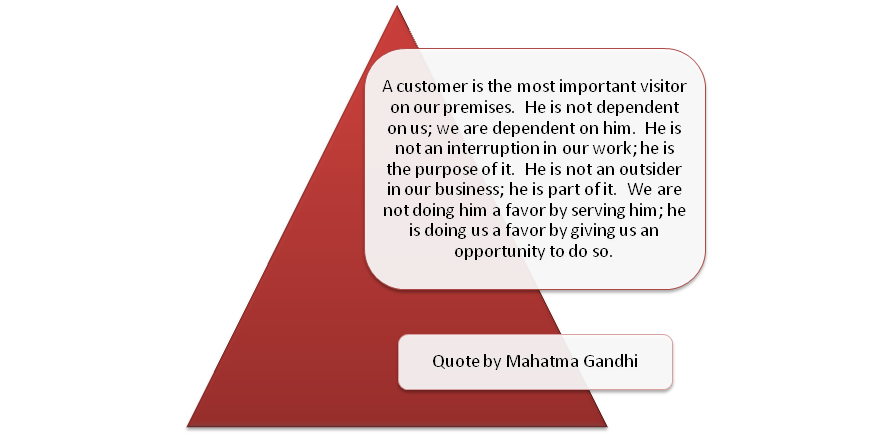 A customer is the most important visitor on our premises. He is not dependent on us; we are dependent on him. He is not an interruption in our work; he is the purpose of it. He is not an outsider in our business; he is part of it. We are not doing him a favor by serving him; he is doing us a favor by giving us an opportunity to do so.

Quote by Mahatma Gandhi